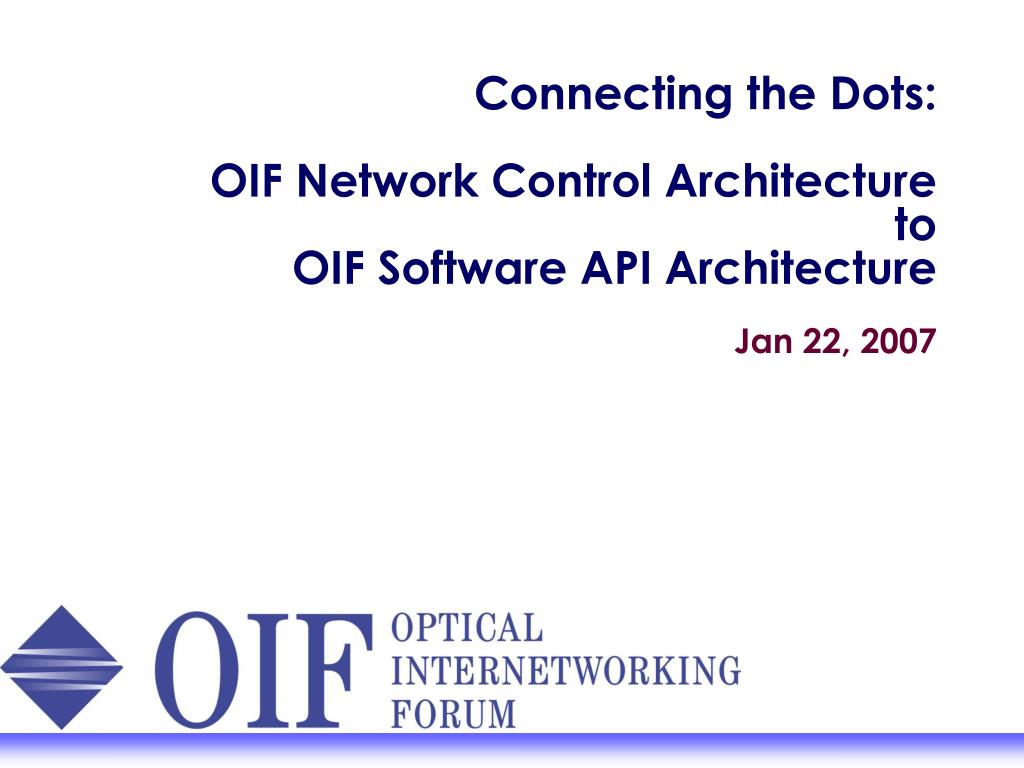 Connecting the Dots:

OIF Network Control Architecture
to
OIF Software API Architecture

Jan 22, 2007

OIF OPTICAL INTERNETWORKING FORUM